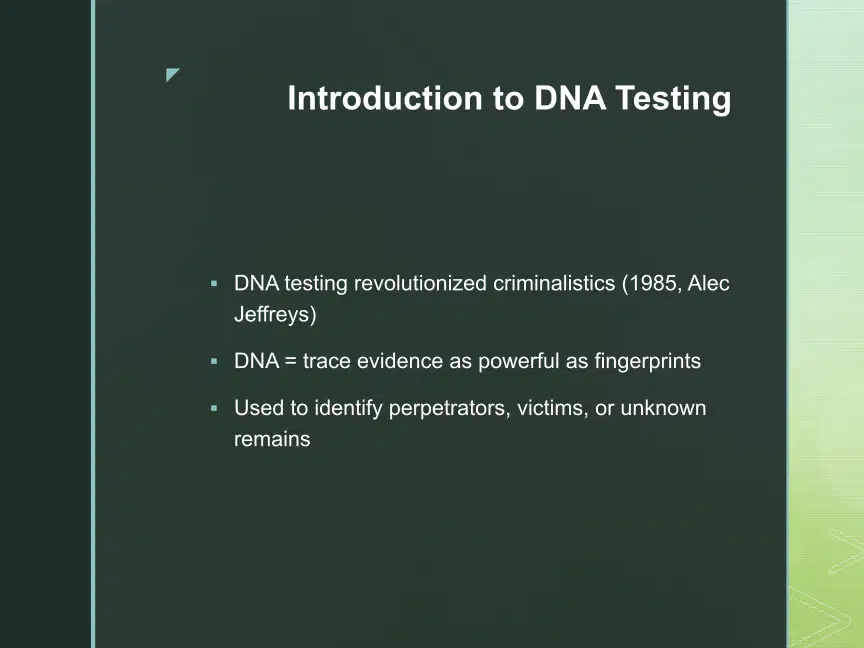 Introduction to DNA Testing

▪ DNA testing revolutionized criminalistics (1985, Alec Jeffreys)

▪ DNA = trace evidence as powerful as fingerprints

▪ Used to identify perpetrators, victims, or unknown remains